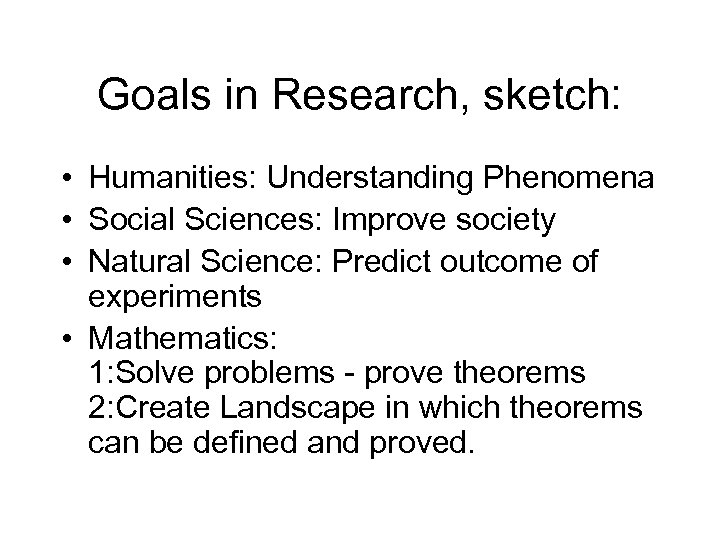 Goals in Research, sketch:

• Humanities: Understanding Phenomena
• Social Sciences: Improve society
• Natural Science: Predict outcome of experiments
• Mathematics:
1:Solve problems - prove theorems
2:Create Landscape in which theorems can be defined and proved.